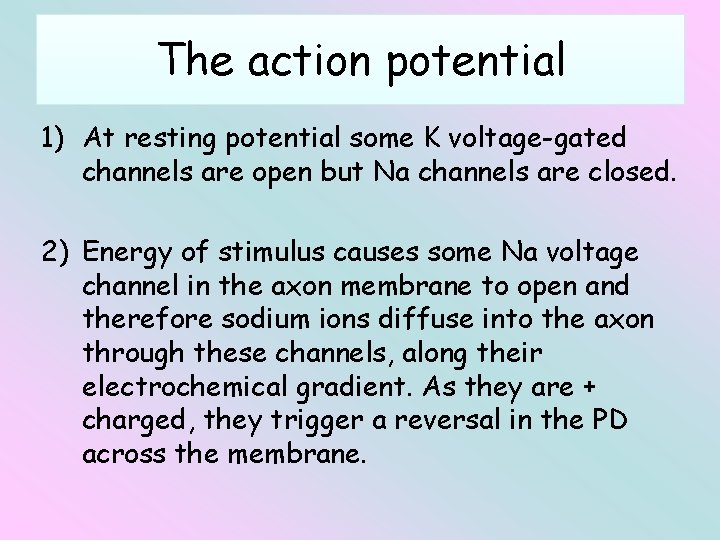 The action potential

1) At resting potential some K voltage-gated channels are open but Na channels are closed.

2) Energy of stimulus causes some Na voltage channel in the axon membrane to open and therefore sodium ions diffuse into the axon through these channels, along their electrochemical gradient. As they are + charged, they trigger a reversal in the PD across the membrane.